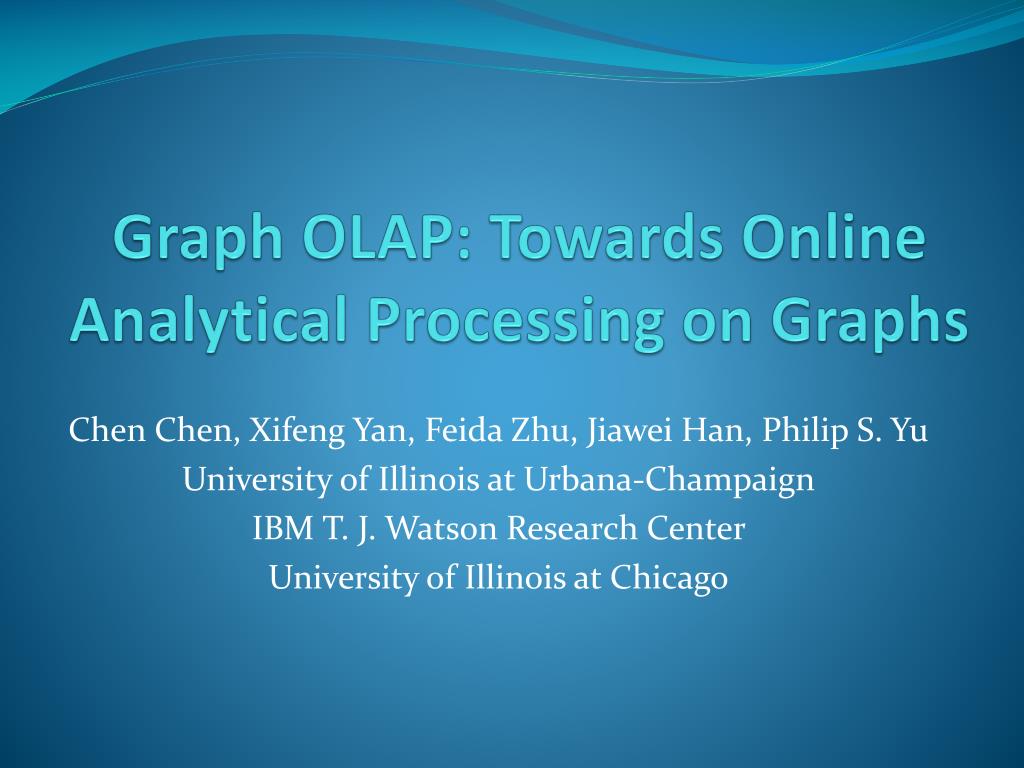 Graph OLAP: Towards Online Analytical Processing on Graphs

Chen Chen, Xifeng Yan, Feida Zhu, Jiawei Han, Philip S. Yu
University of Illinois at Urbana-Champaign
IBM T. J. Watson Research Center
University of Illinois at Chicago